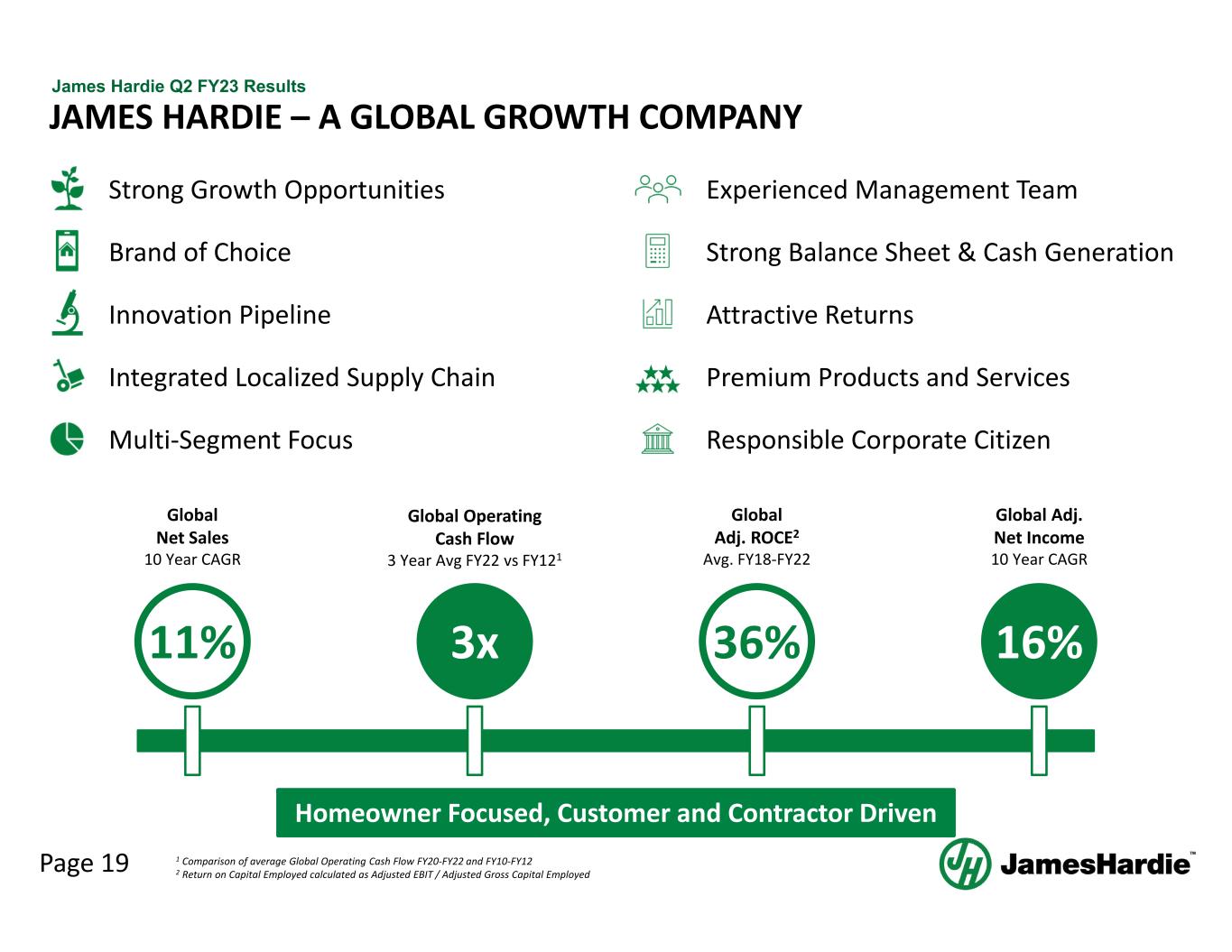 James Hardie Q2 FY23 Results
JAMES HARDIE – A GLOBAL GROWTH COMPANY

Strong Growth Opportunities
Brand of Choice
Innovation Pipeline
Integrated Localized Supply Chain
Multi-Segment Focus

Experienced Management Team
Strong Balance Sheet & Cash Generation
Attractive Returns
Premium Products and Services
Responsible Corporate Citizen

Global Net Sales
10 Year CAGR
11%

Global Operating Cash Flow
3 Year Avg FY22 vs FY12$^1$
3x

Global Adj. ROCE$^2$
Avg. FY18-FY22
36%

Global Adj. Net Income
10 Year CAGR
16%

Homeowner Focused, Customer and Contractor Driven

Page 19
$^1$ Comparison of average Global Operating Cash Flow FY20-FY22 and FY10-FY12
$^2$ Return on Capital Employed calculated as Adjusted EBIT / Adjusted Gross Capital Employed

JamesHardie™